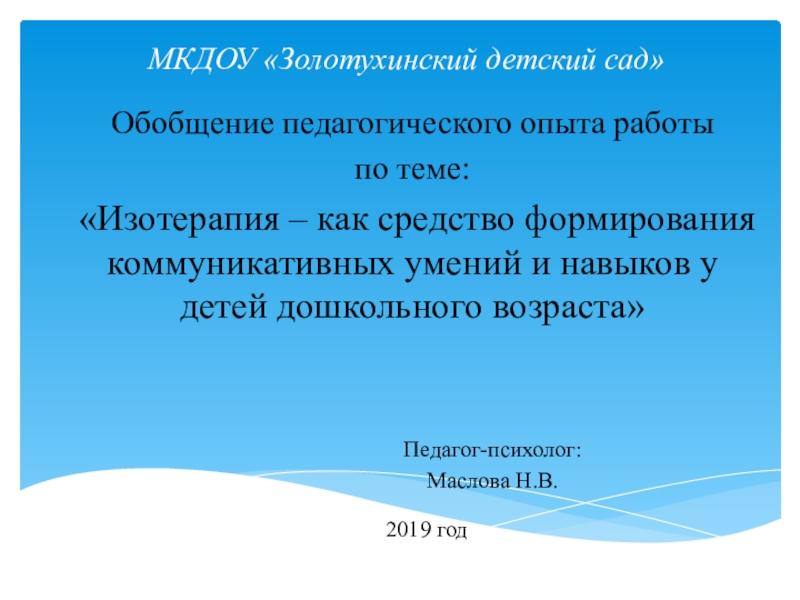 МКДОУ «Золотухинский детский сад»

Обобщение педагогического опыта работы

по теме:

«Изотерапия – как средство формирования коммуникативных умений и навыков у детей дошкольного возраста»

Педагог-психолог:

Маслова Н.В.

2019 год